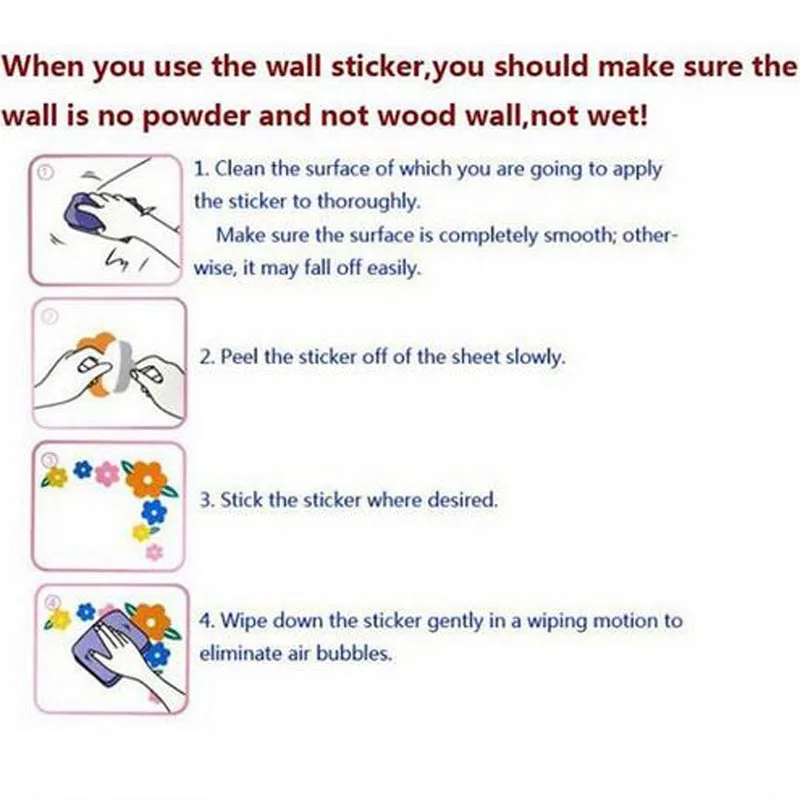 When you use the wall sticker,you should make sure the wall is no powder and not wood wall,not wet!

①

1. Clean the surface of which you are going to apply the sticker to thoroughly.

Make sure the surface is completely smooth; otherwise, it may fall off easily.

②

2. Peel the sticker off of the sheet slowly.

③

3. Stick the sticker where desired.

④

4. Wipe down the sticker gently in a wiping motion to eliminate air bubbles.